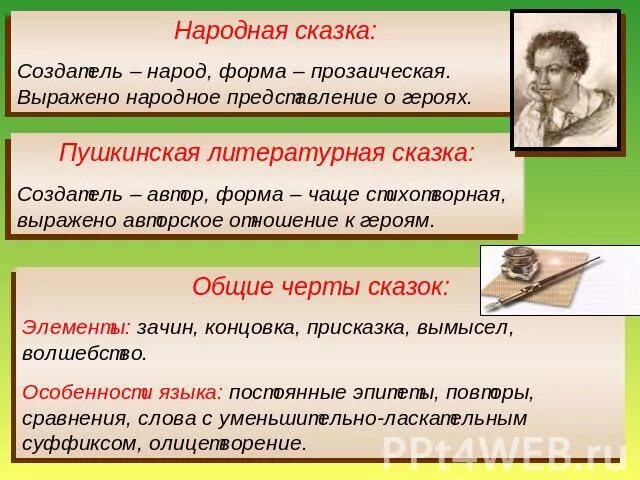 Народная сказка:

Создатель – народ, форма – прозаическая. Выражено народное представление о героях.

Пушкинская литературная сказка:

Создатель – автор, форма – чаще стихотворная, выражено авторское отношение к героям.

Общие черты сказок:

Элементы: зачин, концовка, присказка, вымысел, волшебство.

Особенности языка: постоянные эпитеты, повторы, сравнения, слова с уменьшительно-ласкательным суффиксом, олицетворение.

PPt4WEB.ru